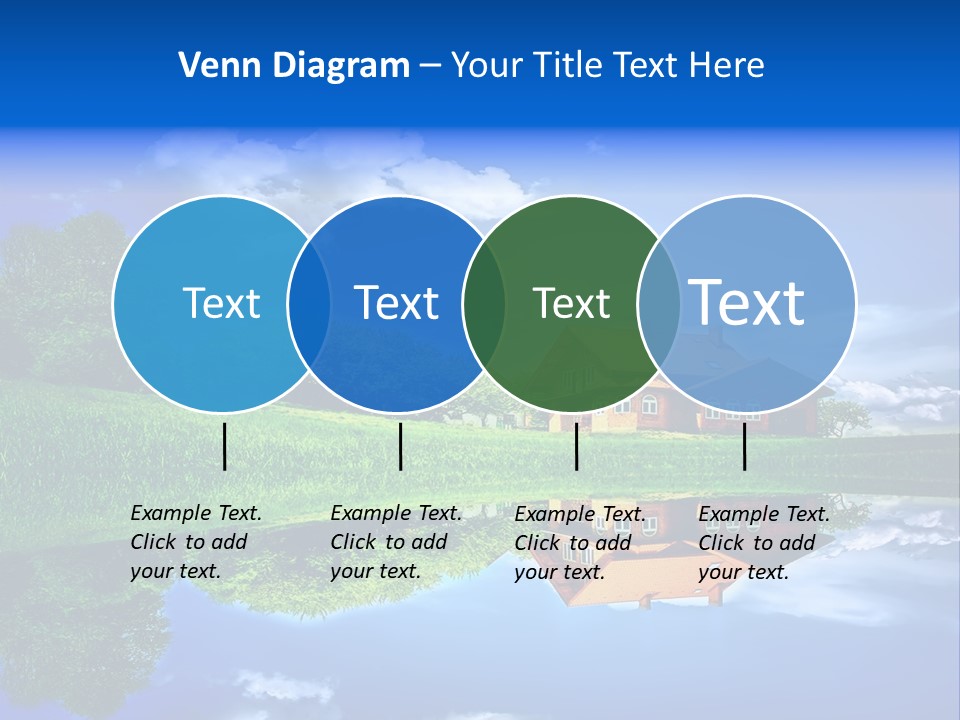 Venn Diagram – Your Title Text Here

Text

Text

Text

Text

Example Text. Click to add your text.

Example Text. Click to add your text.

Example Text. Click to add your text.

Example Text. Click to add your text.